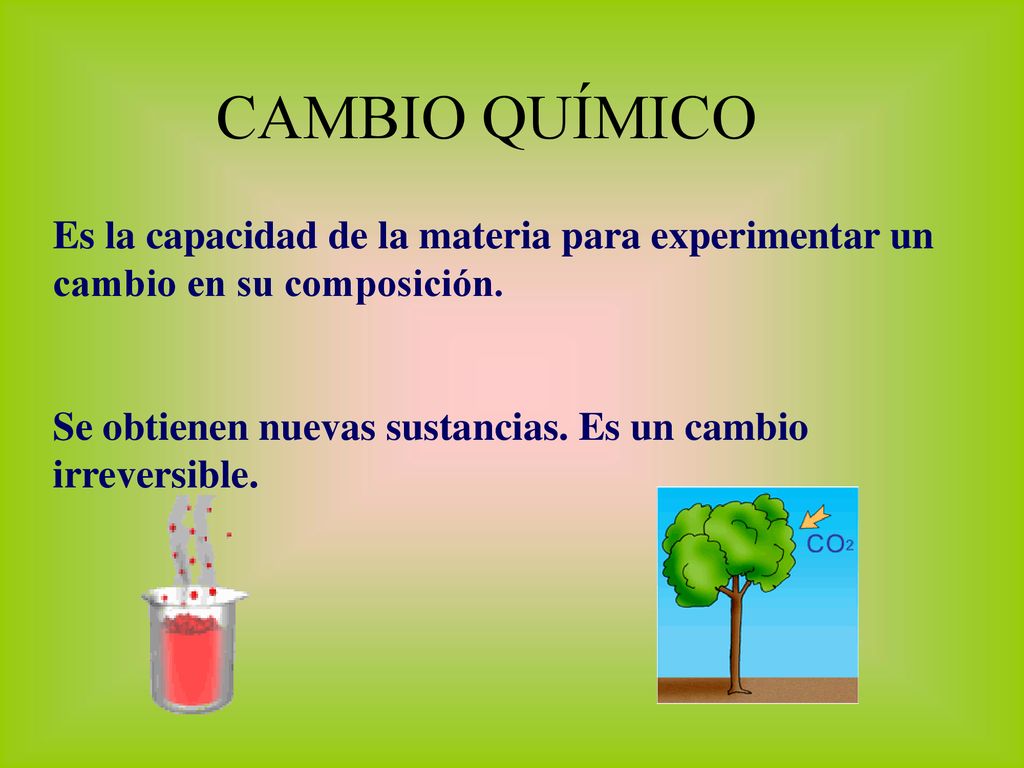 CAMBIO QUÍMICO

Es la capacidad de la materia para experimentar un cambio en su composición.

Se obtienen nuevas sustancias. Es un cambio irreversible.

$CO_2$